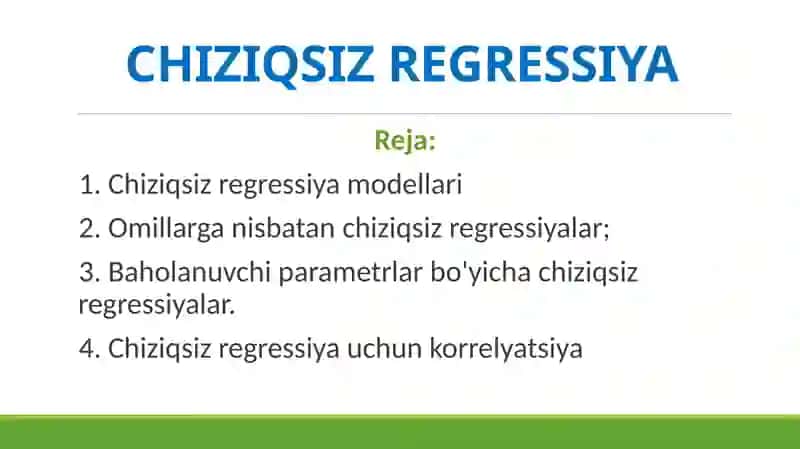 CHIZIQSIZ REGRESSIYA

Reja:

1. Chiziqsiz regressiya modellari

2. Omillarga nisbatan chiziqsiz regressiyalar;

3. Baholanuvchi parametrlar bo'yicha chiziqsiz regressiyalar.

4. Chiziqsiz regressiya uchun korrelyatsiya